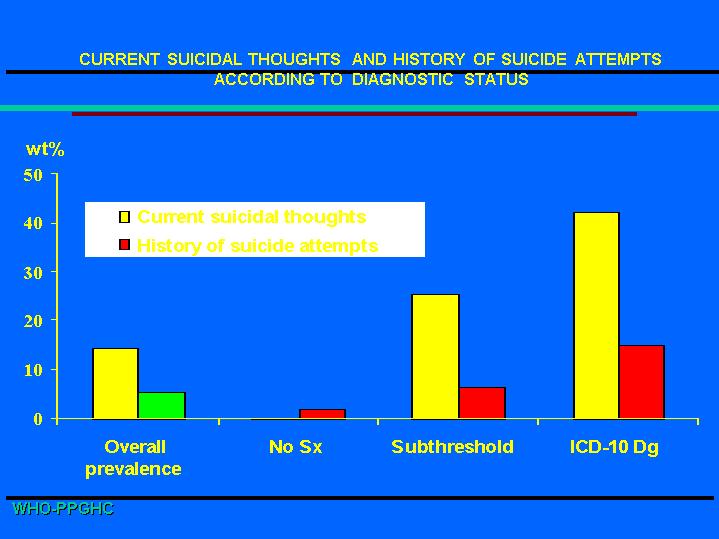 CURRENT SUICIDAL THOUGHTS AND HISTORY OF SUICIDE ATTEMPTS ACCORDING TO DIAGNOSTIC STATUS

wt%

50
40
30
20
10
0

Current suicidal thoughts
History of suicide attempts

Overall prevalence
No Sx
Subthreshold
ICD-10 Dg

WHO-PPGHC